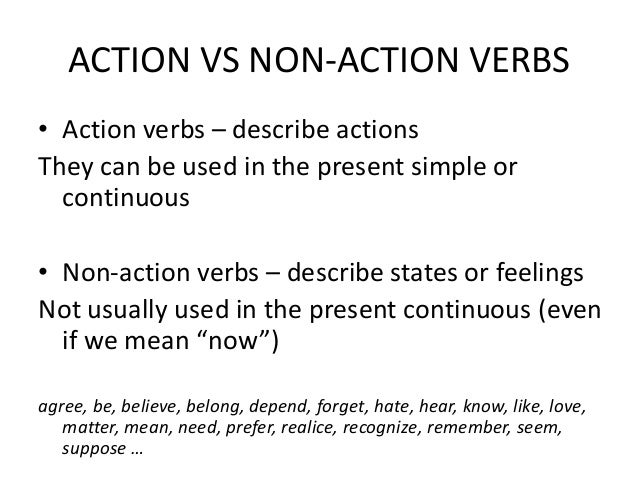 ACTION VS NON-ACTION VERBS

• Action verbs – describe actions

They can be used in the present simple or continuous

• Non-action verbs – describe states or feelings

Not usually used in the present continuous (even if we mean "now")

agree, be, believe, belong, depend, forget, hate, hear, know, like, love, matter, mean, need, prefer, realice, recognize, remember, seem, suppose …